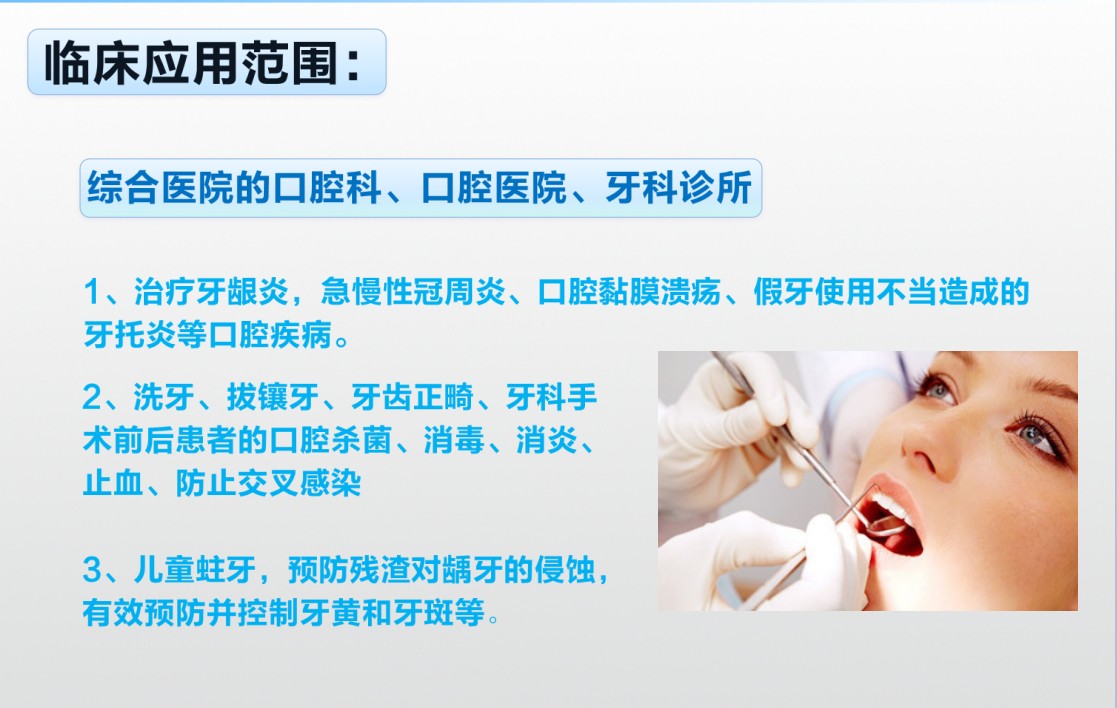 临床应用范围：

综合医院的口腔科、口腔医院、牙科诊所

1、治疗牙龈炎，急慢性冠周炎、口腔黏膜溃疡、假牙使用不当造成的牙托炎等口腔疾病。

2、洗牙、拔镶牙、牙齿正畸、牙科手术前后患者的口腔杀菌、消毒、消炎、止血、防止交叉感染

3、儿童蛀牙，预防残渣对龋牙的侵蚀，有效预防并控制牙黄和牙斑等。